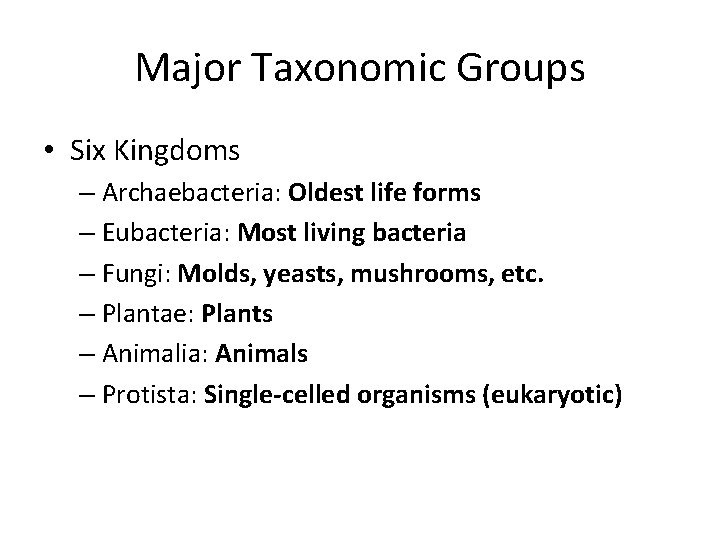 Major Taxonomic Groups

• Six Kingdoms
– Archaebacteria: Oldest life forms
– Eubacteria: Most living bacteria
– Fungi: Molds, yeasts, mushrooms, etc.
– Plantae: Plants
– Animalia: Animals
– Protista: Single-celled organisms (eukaryotic)